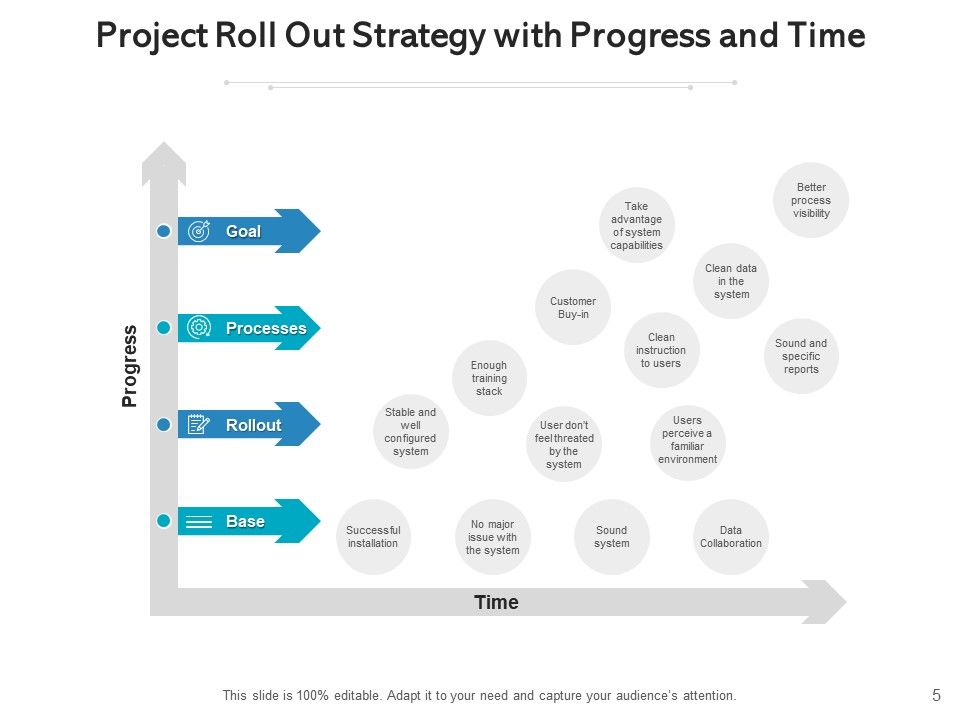 Project Roll Out Strategy with Progress and Time

Progress

Goal

Processes

Rollout

Base

Better process visibility

Take advantage of system capabilities

Clean data in the system

Customer Buy-in

Clean instruction to users

Sound and specific reports

Enough training stack

Stable and well configured system

User don't feel threated by the system

Users perceive a familiar environment

Successful installation

No major issue with the system

Sound system

Data Collaboration

Time

This slide is 100% editable. Adapt it to your need and capture your audience's attention.

5